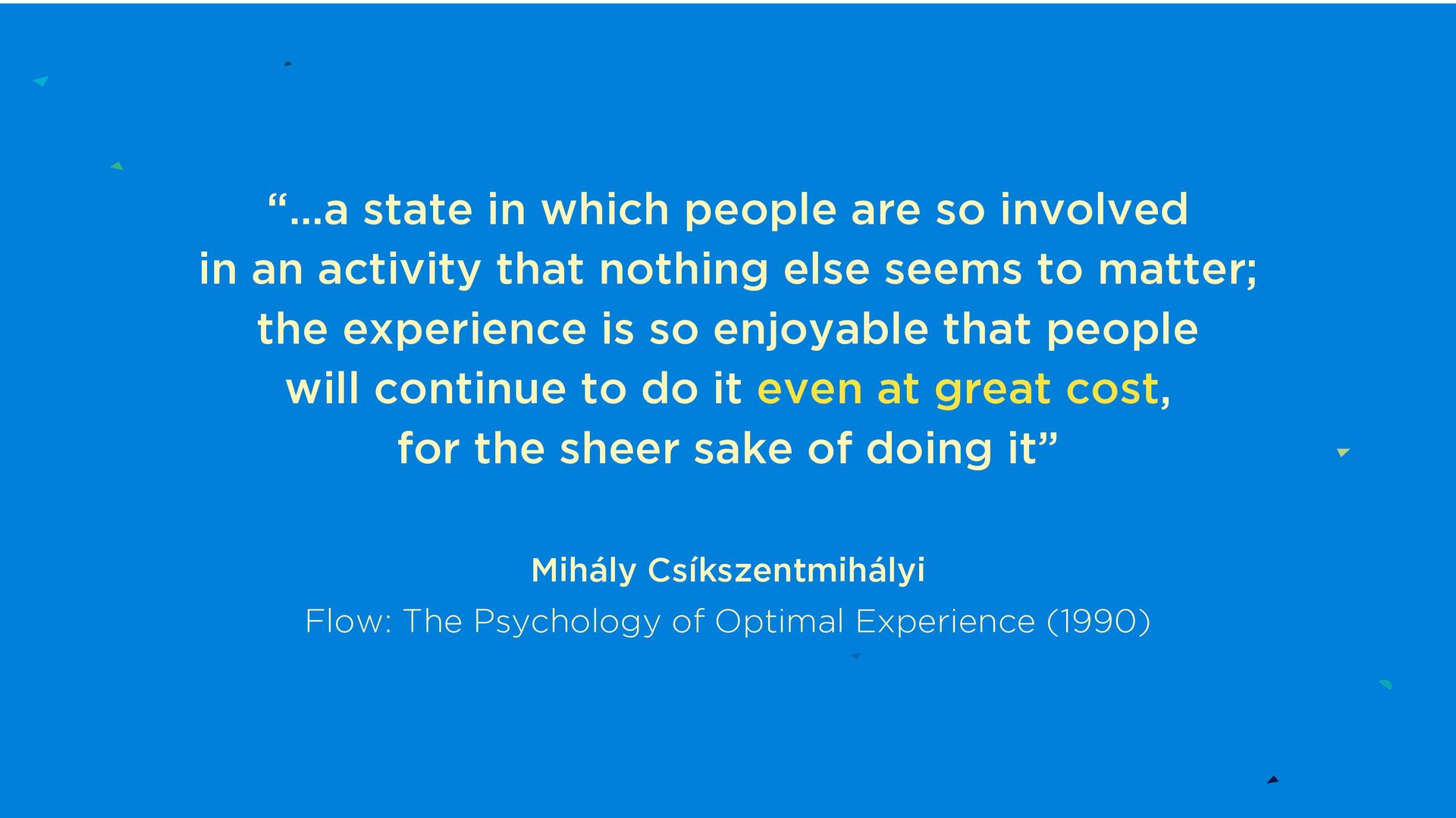 “...a state in which people are so involved in an activity that nothing else seems to matter; the experience is so enjoyable that people will continue to do it even at great cost, for the sheer sake of doing it”

Mihály Csíkszentmihályi
Flow: The Psychology of Optimal Experience (1990)